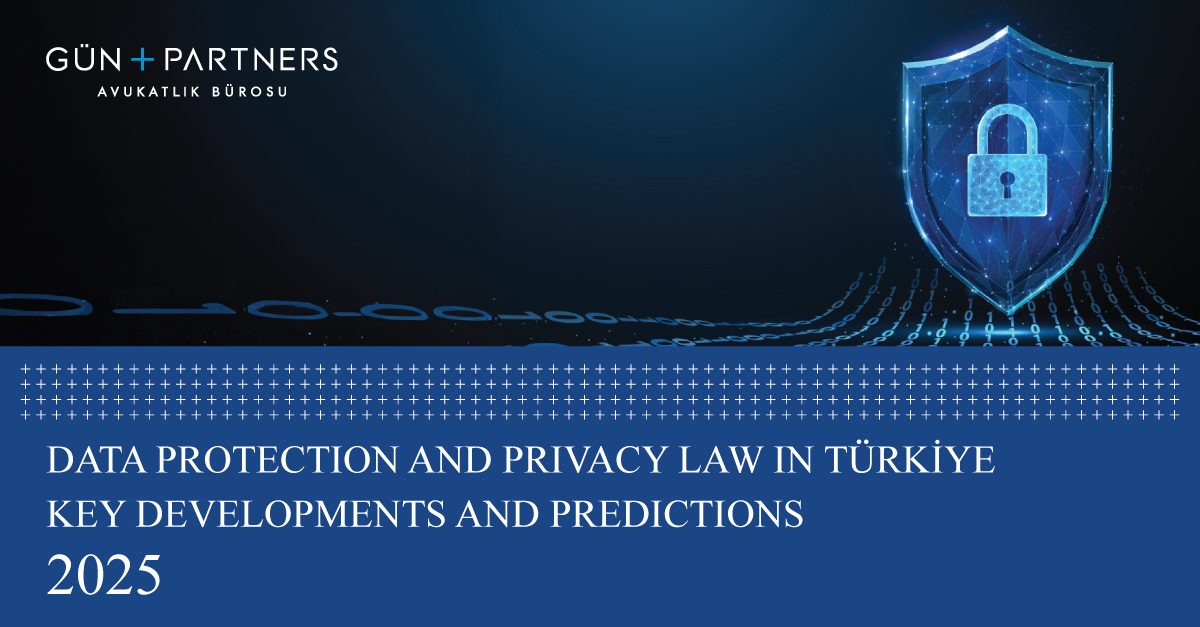 GÜN + PARTNERS
AVUKATLIK BÜROSU

DATA PROTECTION AND PRIVACY LAW IN TÜRKİYE
KEY DEVELOPMENTS AND PREDICTIONS
2025